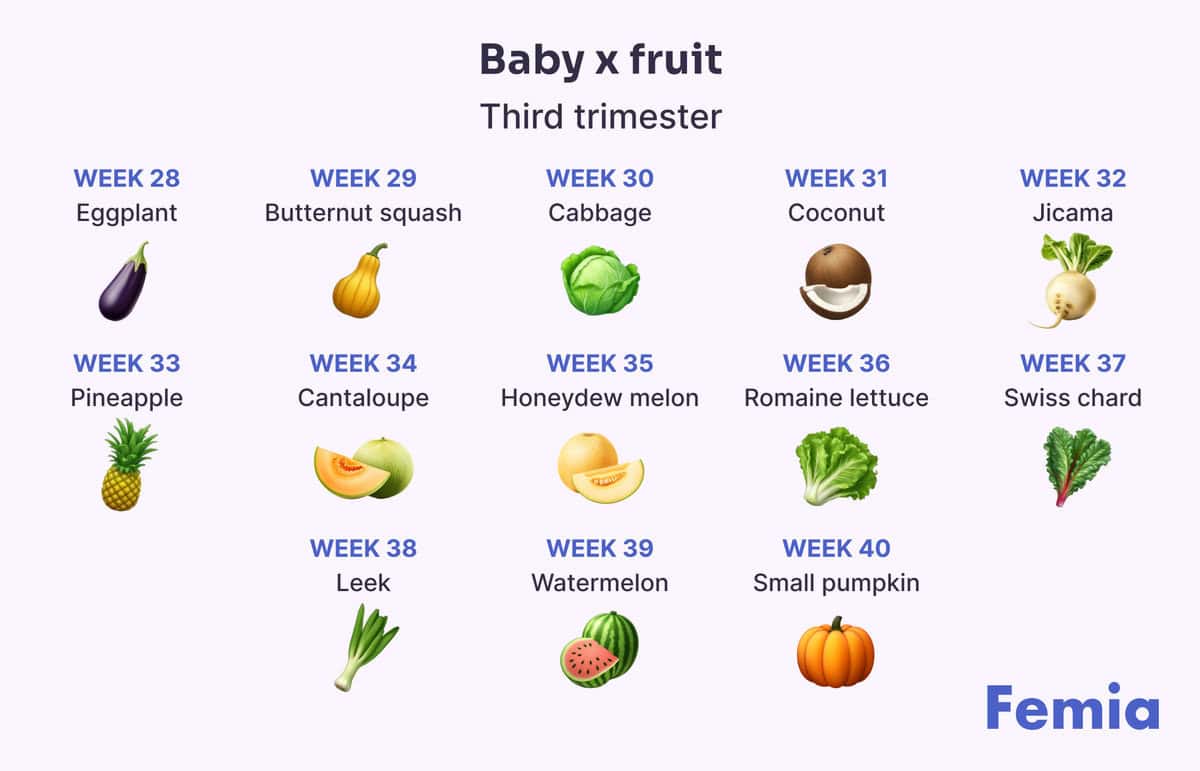 Baby x fruit

Third trimester

WEEK 28
Eggplant

WEEK 29
Butternut squash

WEEK 30
Cabbage

WEEK 31
Coconut

WEEK 32
Jicama

WEEK 33
Pineapple

WEEK 34
Cantaloupe

WEEK 35
Honeydew melon

WEEK 36
Romaine lettuce

WEEK 37
Swiss chard

WEEK 38
Leek

WEEK 39
Watermelon

WEEK 40
Small pumpkin

Femia